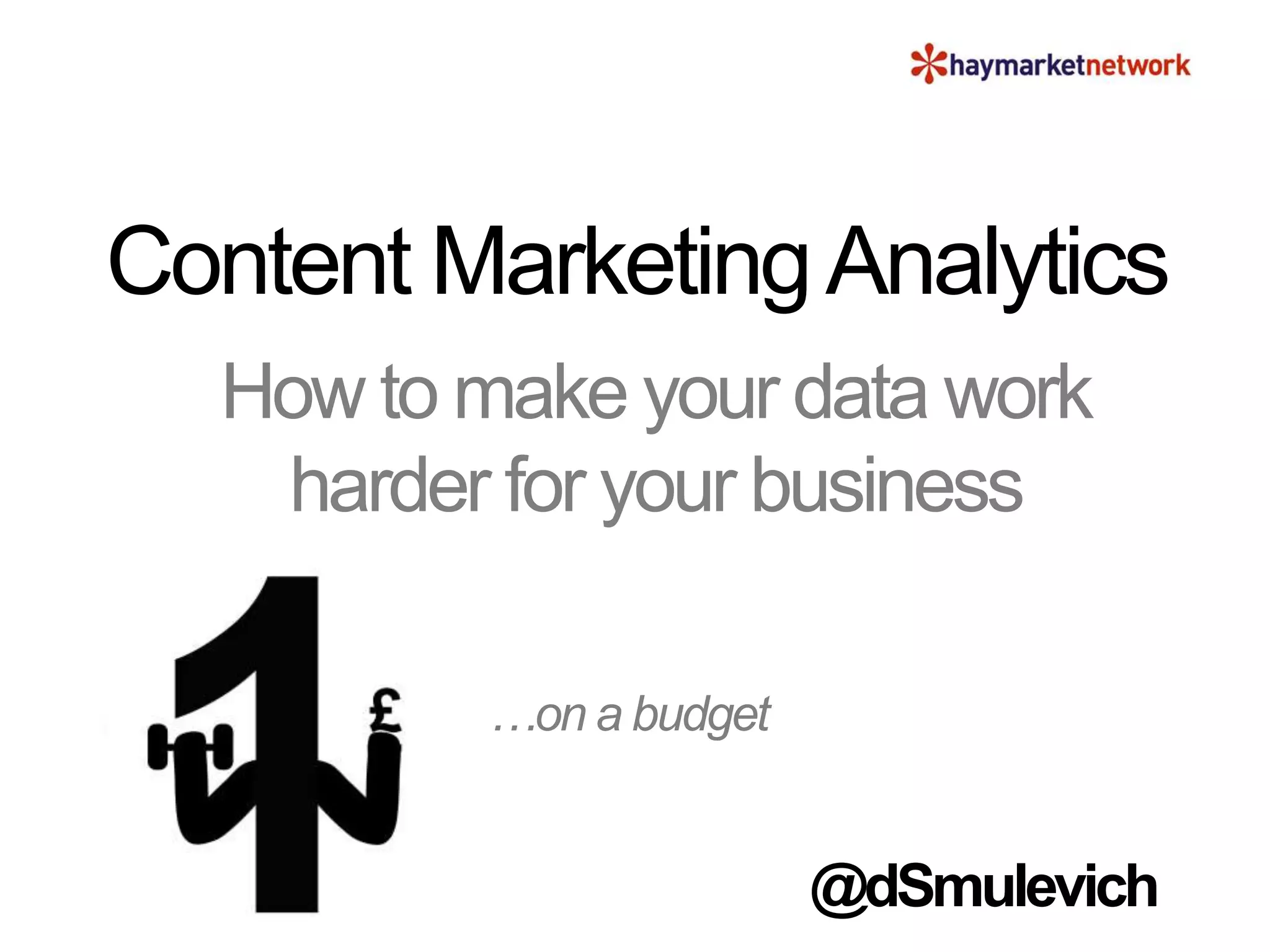 haymarketnetwork

Content Marketing Analytics

How to make your data work harder for your business

1 £

…on a budget

@dSmulevich